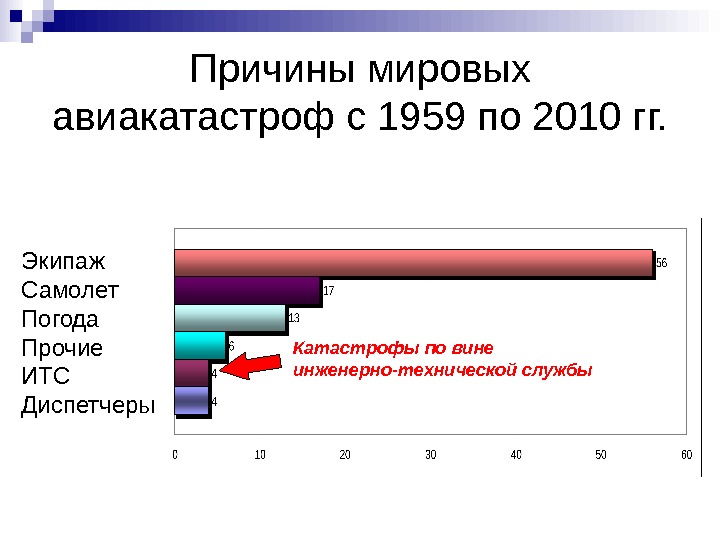 Причины мировых авиакатастроф с 1959 по 2010 гг.

Экипаж
Самолет
Погода
Прочие
ИТС
Диспетчеры

56
17
13
6
4
4

Катастрофы по вине инженерно-технической службы

0 10 20 30 40 50 60